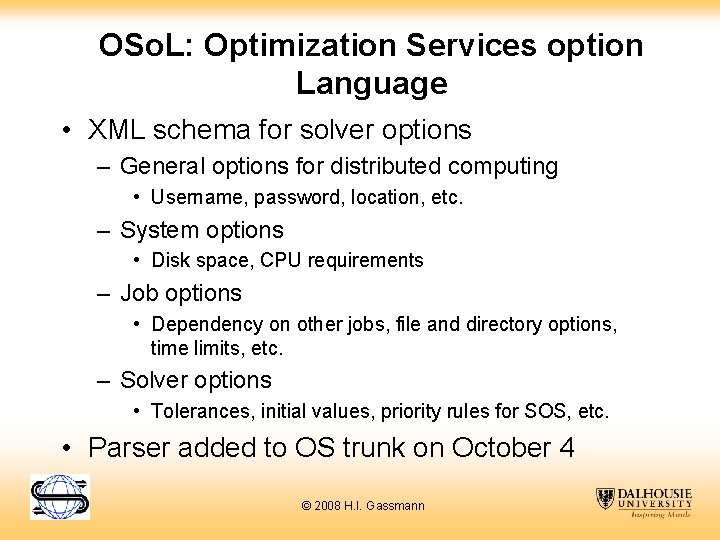 OSoL: Optimization Services option Language

• XML schema for solver options
– General options for distributed computing
• Username, password, location, etc.
– System options
• Disk space, CPU requirements
– Job options
• Dependency on other jobs, file and directory options, time limits, etc.
– Solver options
• Tolerances, initial values, priority rules for SOS, etc.
• Parser added to OS trunk on October 4

© 2008 H.I. Gassmann

DALHOUSIE UNIVERSITY
Inspiring Minds